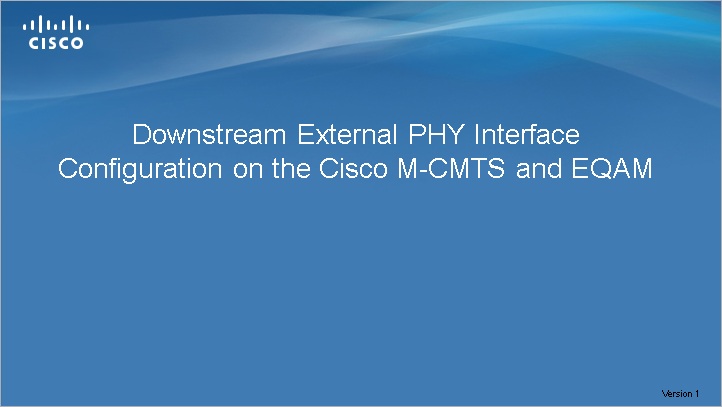 CISCO

Downstream External PHY Interface Configuration on the Cisco M-CMTS and EQAM

Version 1